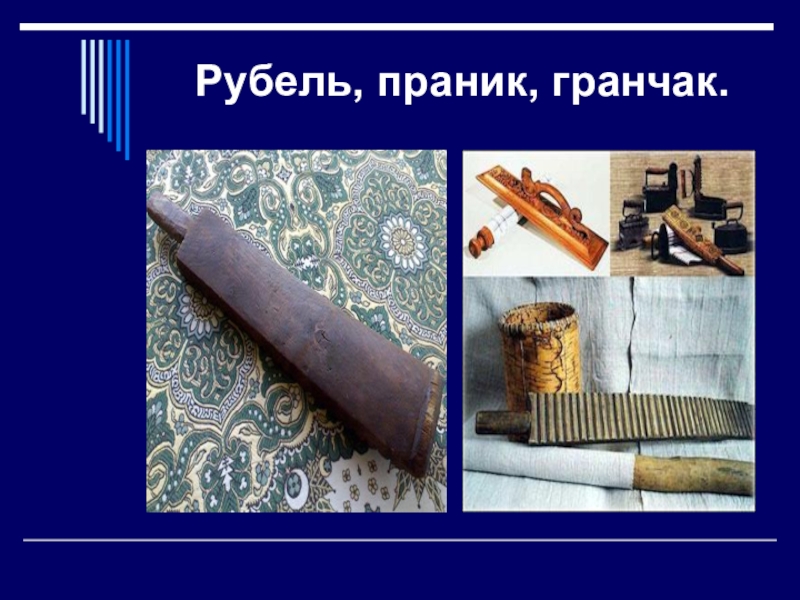 Рубель, праник, гранчак.